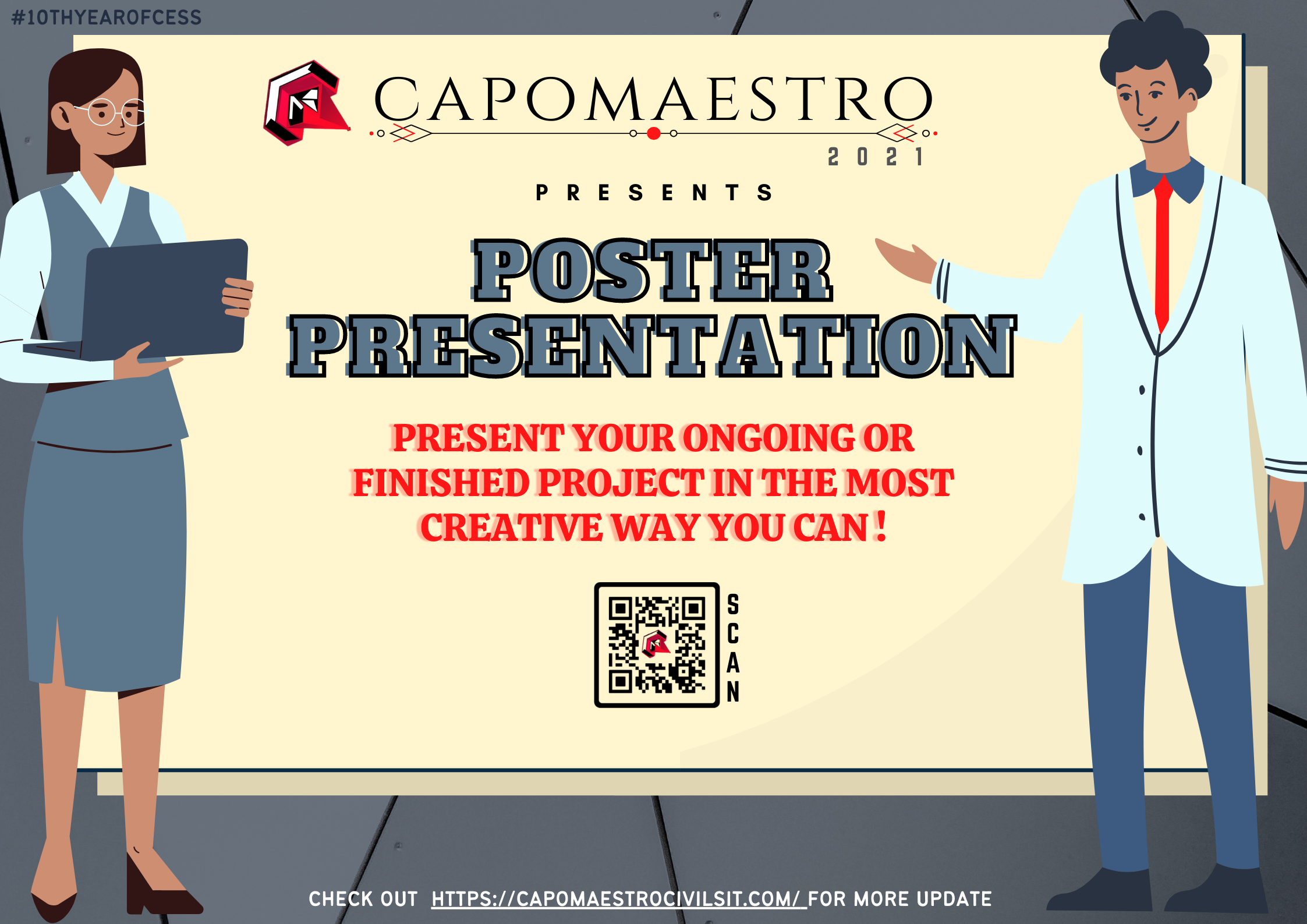 #10THYEAROFCESS

CAPOMAESTRO

2021

PRESENTS

POSTER PRESENTATION

PRESENT YOUR ONGOING OR FINISHED PROJECT IN THE MOST CREATIVE WAY YOU CAN !

SCAN

CHECK OUT HTTPS://CAPOMAESTROCIVILSIT.COM/ FOR MORE UPDATE